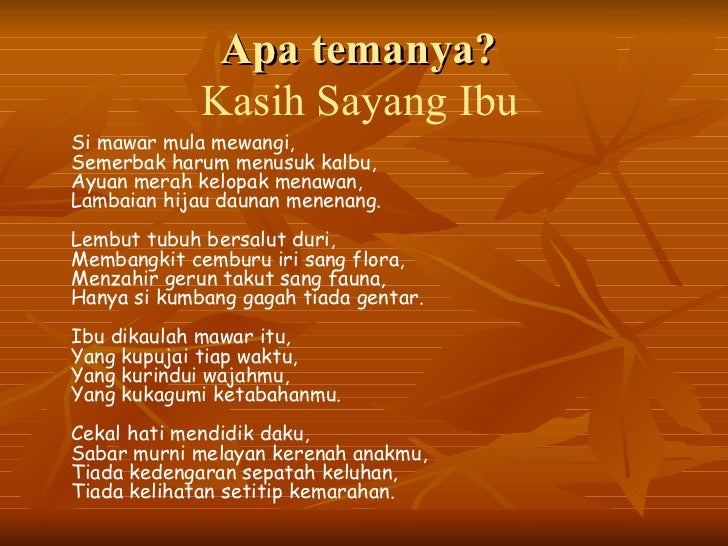 Apa temanya?
Kasih Sayang Ibu

Si mawar mula mewangi,
Semerbak harum menusuk kalbu,
Ayuan merah kelopak menawan,
Lambaian hijau daunan menenang.

Lembut tubuh bersalut duri,
Membangkit cemburu iri sang flora,
Menzahir gerun takut sang fauna,
Hanya si kumbang gagah tiada gentar.

Ibu dikaulah mawar itu,
Yang kupujai tiap waktu,
Yang kurindui wajahmu,
Yang kukagumi ketabahanmu.

Cekal hati mendidik daku,
Sabar murni melayan kerenah anakmu,
Tiada kedengaran sepatah keluhan,
Tiada kelihatan setitip kemarahan.